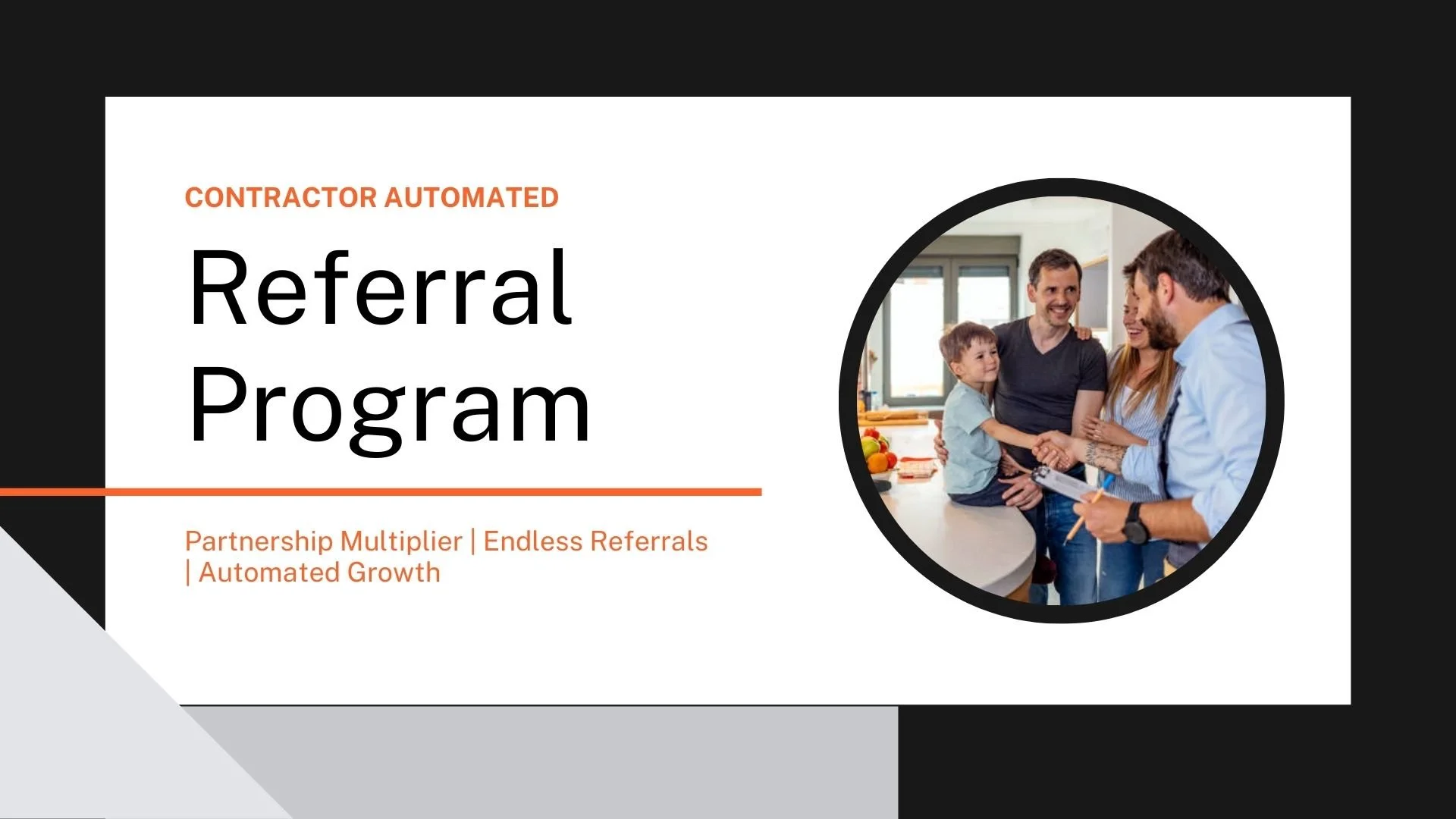 CONTRACTOR AUTOMATED

Referral Program

Partnership Multiplier | Endless Referrals | Automated Growth